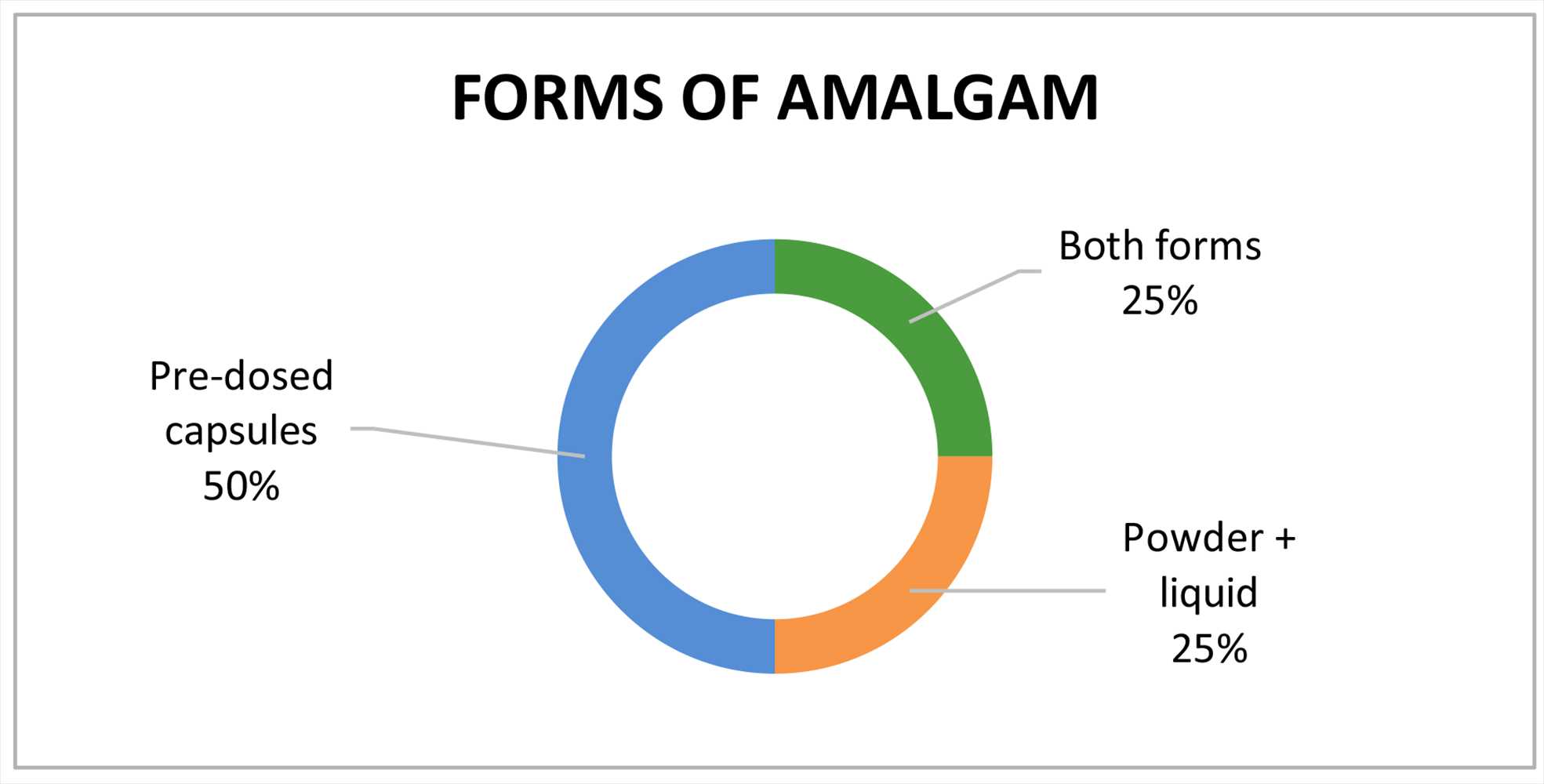 FORMS OF AMALGAM

Both forms
25%

Pre-dosed
capsules
50%

Powder +
liquid
25%